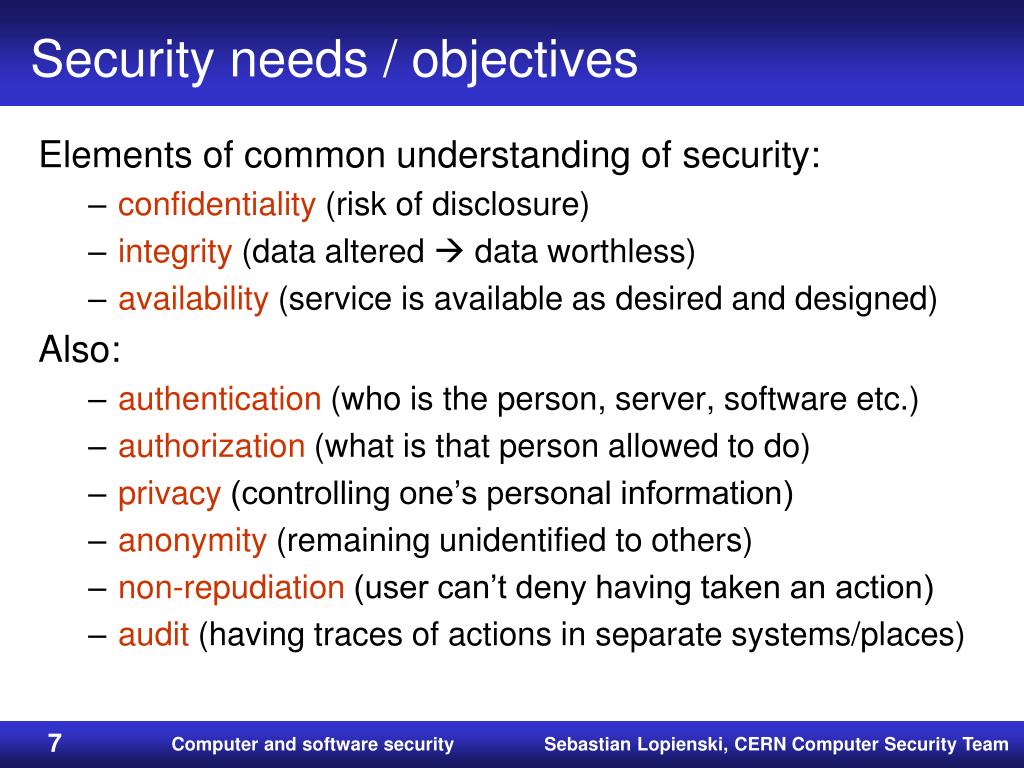 Security needs / objectives

Elements of common understanding of security:

– confidentiality (risk of disclosure)
– integrity (data altered → data worthless)
– availability (service is available as desired and designed)

Also:

– authentication (who is the person, server, software etc.)
– authorization (what is that person allowed to do)
– privacy (controlling one's personal information)
– anonymity (remaining unidentified to others)
– non-repudiation (user can't deny having taken an action)
– audit (having traces of actions in separate systems/places)

7 Computer and software security Sebastian Lopienski, CERN Computer Security Team